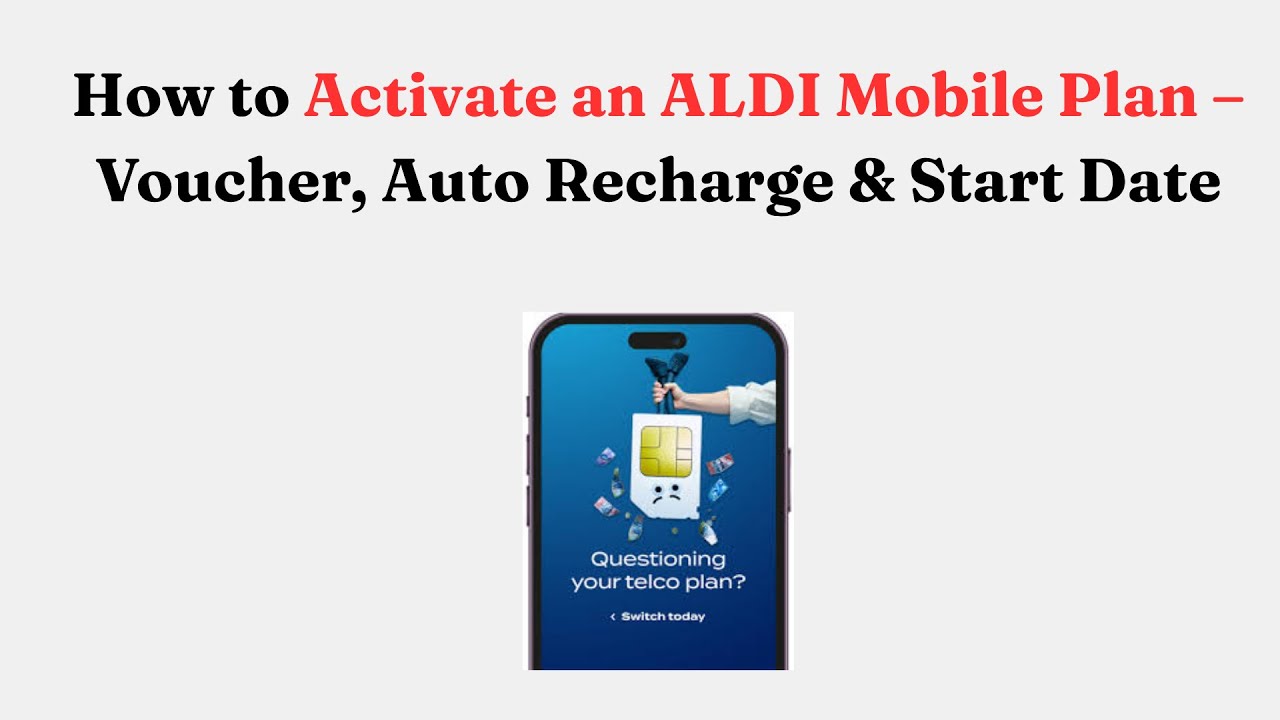 How to Activate an ALDI Mobile Plan – Voucher, Auto Recharge & Start Date

Questioning your telco plan?

‹ Switch today